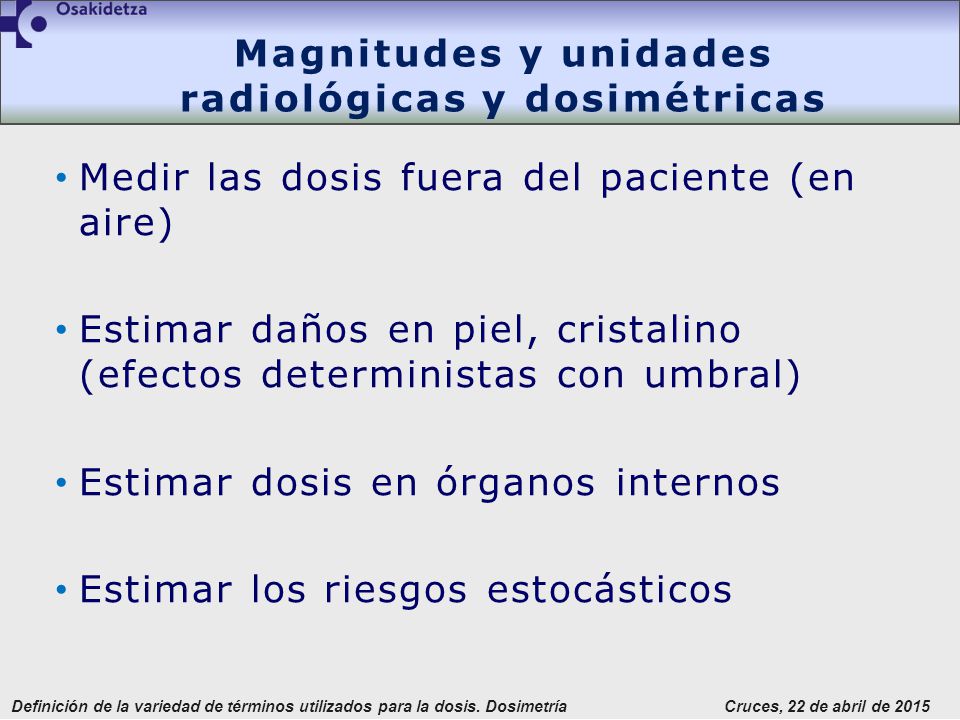 Osakidetza

Magnitudes y unidades radiológicas y dosimétricas

• Medir las dosis fuera del paciente (en aire)

• Estimar daños en piel, cristalino (efectos deterministas con umbral)

• Estimar dosis en órganos internos

• Estimar los riesgos estocásticos

Definición de la variedad de términos utilizados para la dosis. Dosimetría

Cruces, 22 de abril de 2015